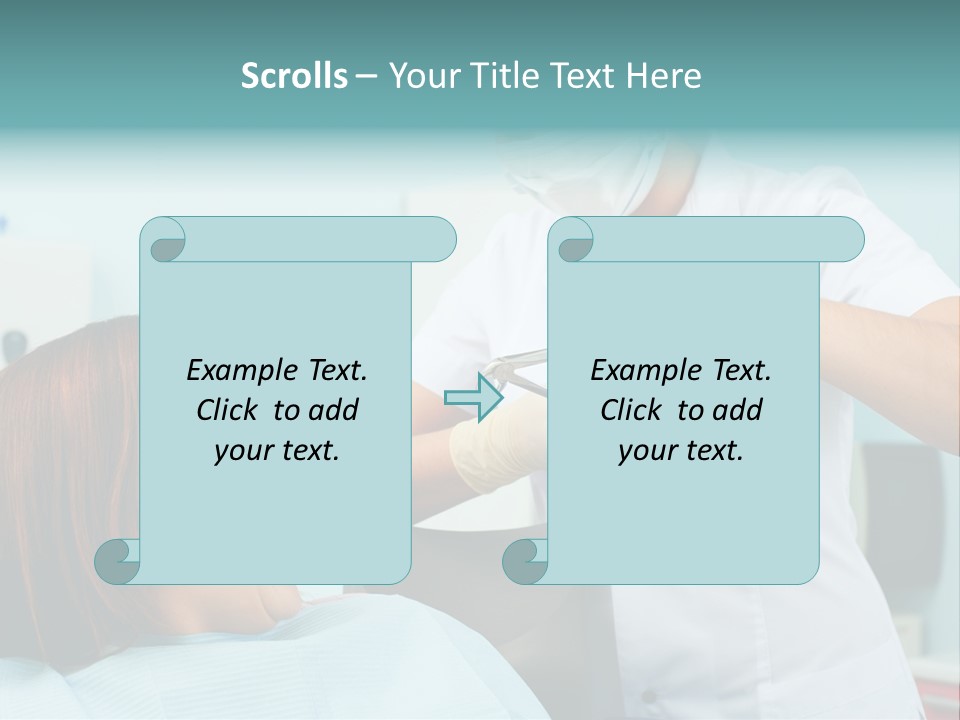 Scrolls – Your Title Text Here

Example Text. Click to add your text.

Example Text. Click to add your text.